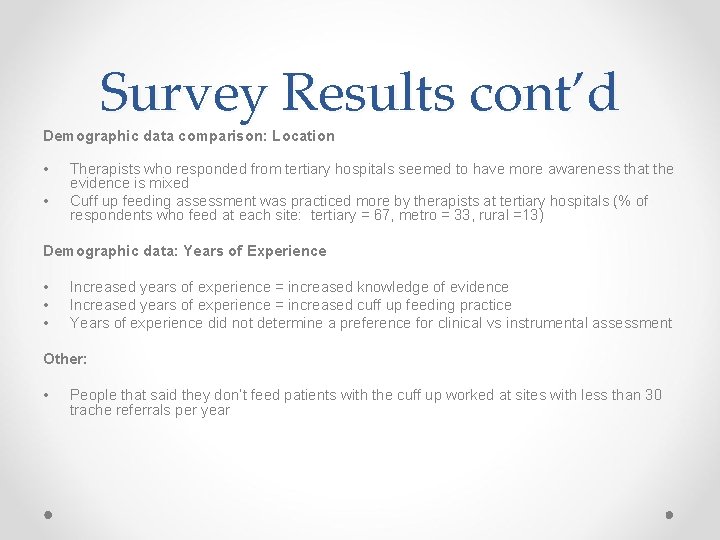 Survey Results cont'd

Demographic data comparison: Location

• Therapists who responded from tertiary hospitals seemed to have more awareness that the evidence is mixed
• Cuff up feeding assessment was practiced more by therapists at tertiary hospitals (% of respondents who feed at each site: tertiary = 67, metro = 33, rural =13)

Demographic data: Years of Experience

• Increased years of experience = increased knowledge of evidence
• Increased years of experience = increased cuff up feeding practice
• Years of experience did not determine a preference for clinical vs instrumental assessment

Other:

• People that said they don't feed patients with the cuff up worked at sites with less than 30 trache referrals per year